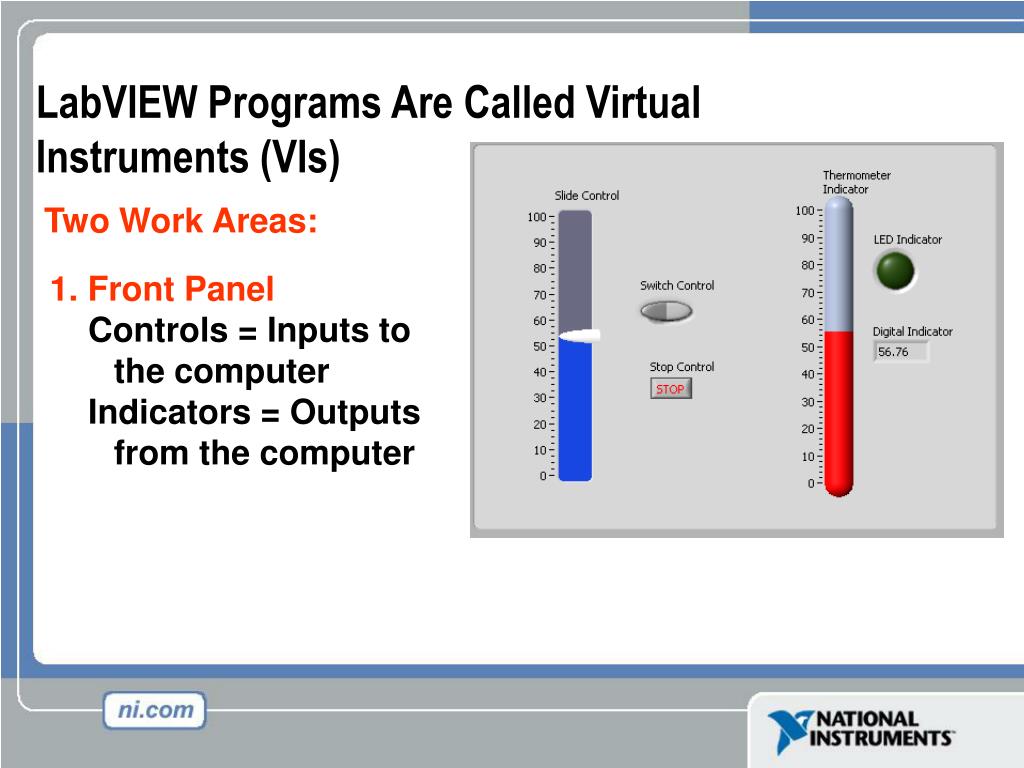 LabVIEW Programs Are Called Virtual Instruments (VIs)

Two Work Areas:

1. Front Panel
Controls = Inputs to the computer
Indicators = Outputs from the computer

Slide Control
100
90
80
70
60
50
40
30
20
10
0

Switch Control

Stop Control
STOP

Thermometer Indicator
100
90
80
70
60
50
40
30
20
10
0

LED Indicator

Digital Indicator
56.76

ni.com

NATIONAL INSTRUMENTS